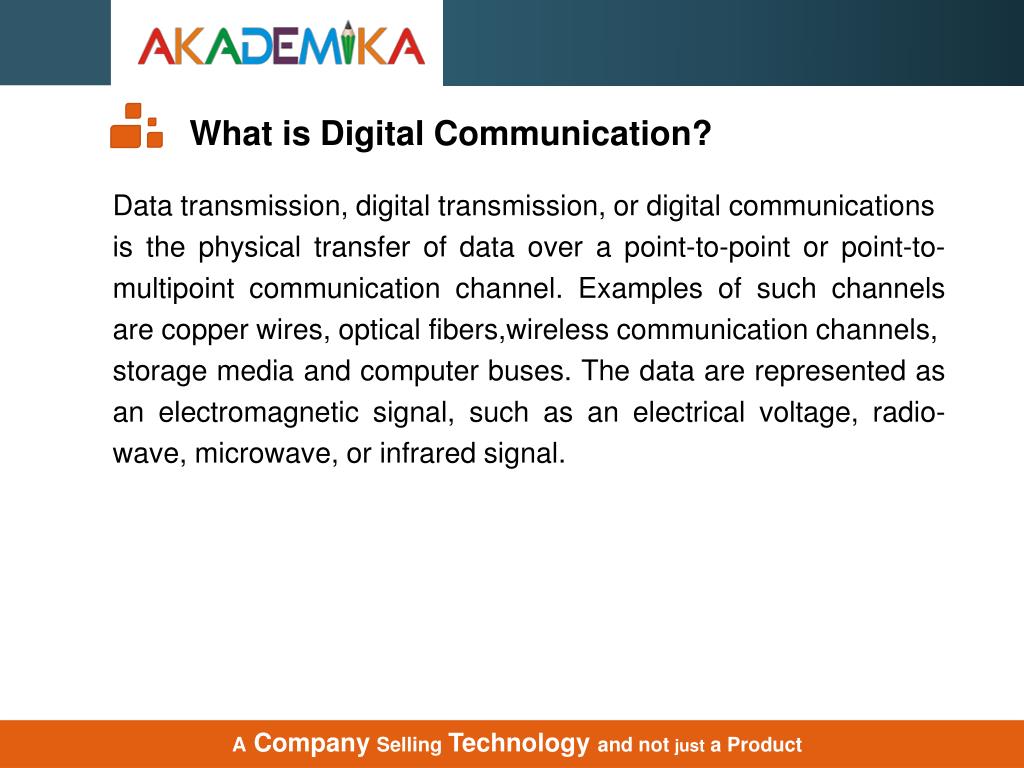 AKADEMIKA

What is Digital Communication?

Data transmission, digital transmission, or digital communications is the physical transfer of data over a point-to-point or point-to-multipoint communication channel. Examples of such channels are copper wires, optical fibers,wireless communication channels, storage media and computer buses. The data are represented as an electromagnetic signal, such as an electrical voltage, radio-wave, microwave, or infrared signal.

A Company Selling Technology and not just a Product